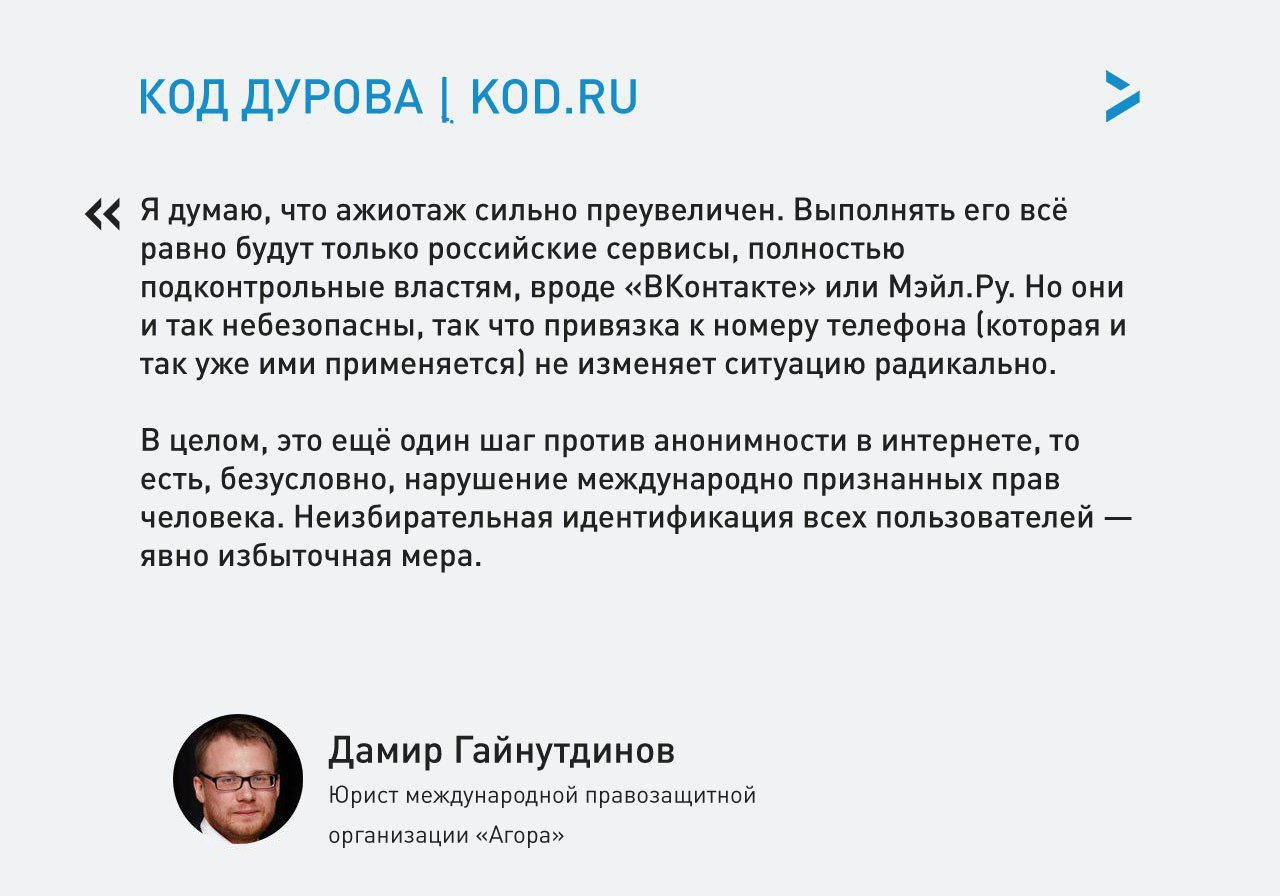 КОД ДУРОВА | KOD.RU

« Я думаю, что ажиотаж сильно преувеличен. Выполнять его всё равно будут только российские сервисы, полностью подконтрольные властям, вроде «ВКонтакте» или Мэйл.Ру. Но они и так небезопасны, так что привязка к номеру телефона (которая и так уже ими применяется) не изменяет ситуацию радикально.

В целом, это ещё один шаг против анонимности в интернете, то есть, безусловно, нарушение международно признанных прав человека. Неизбирательная идентификация всех пользователей — явно избыточная мера.

Дамир Гайнутдинов
Юрист международной правозащитной организации «Агора»